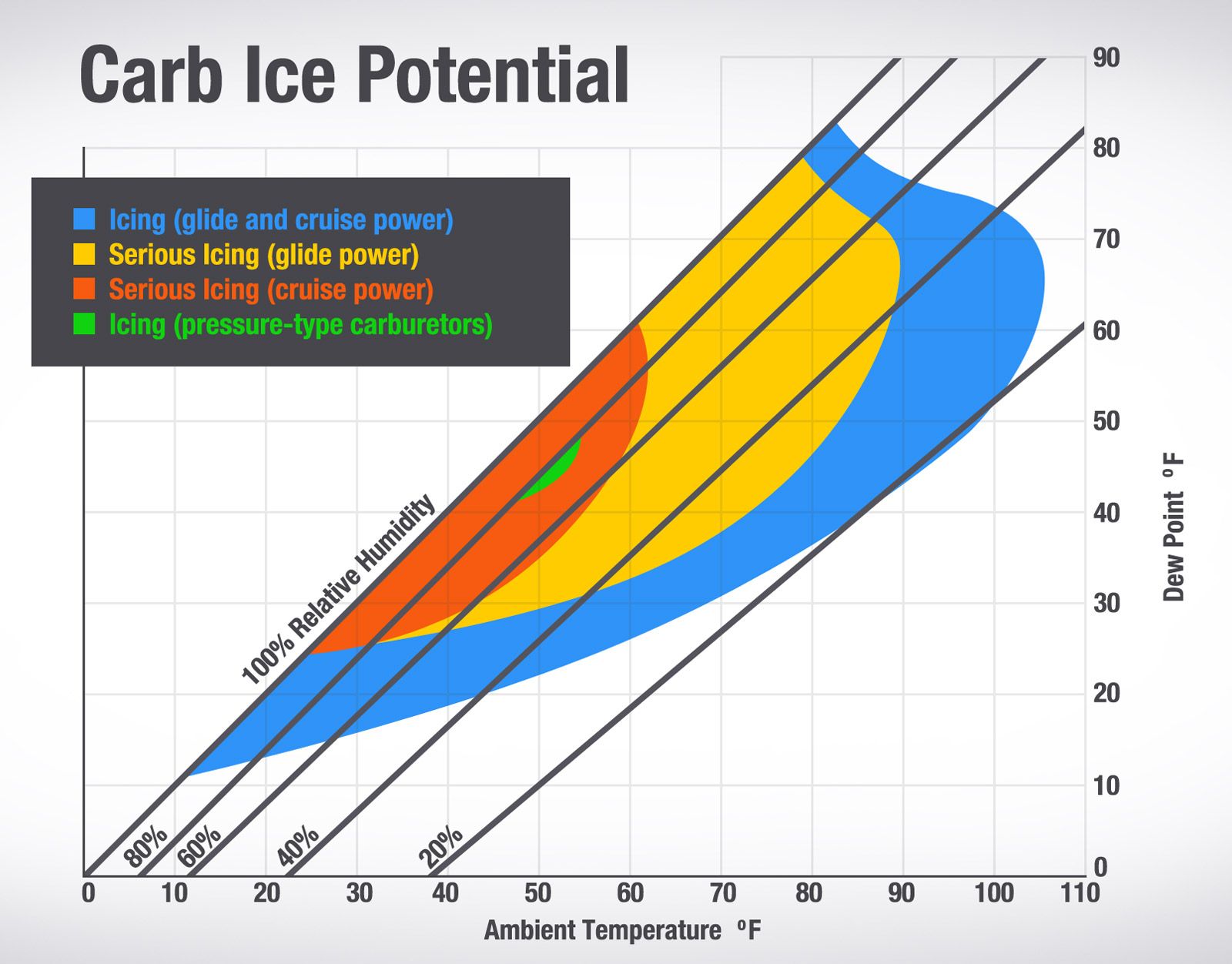 Carb Ice Potential

Icing (glide and cruise power)
Serious Icing (glide power)
Serious Icing (cruise power)
Icing (pressure-type carburetors)

100% Relative Humidity

80%
60%
40%
20%

90
80
70
60
50
40
30
20
10
0

Dew Point °F

0
10
20
30
40
50
60
70
80
90
100
110

Ambient Temperature °F